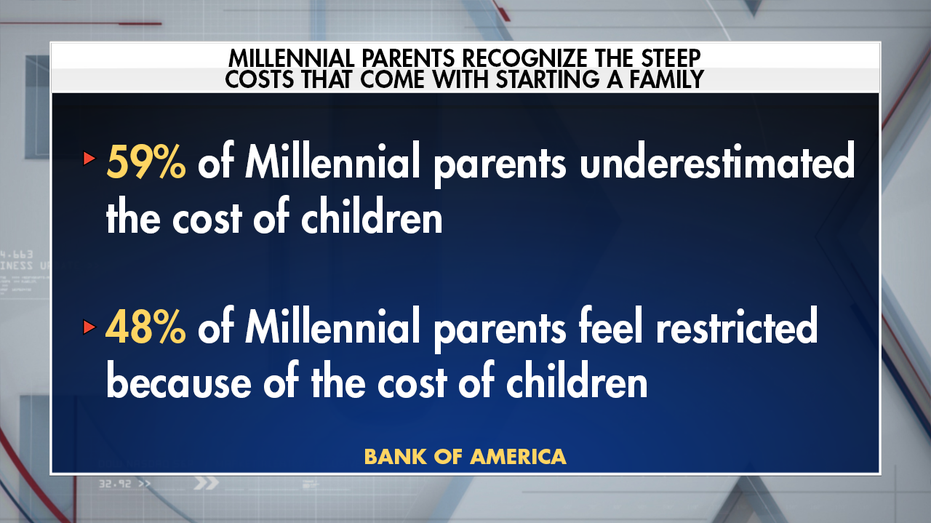 MILLENNIAL PARENTS RECOGNIZE THE STEEP COSTS THAT COME WITH STARTING A FAMILY

59% of Millennial parents underestimated the cost of children

48% of Millennial parents feel restricted because of the cost of children

BANK OF AMERICA